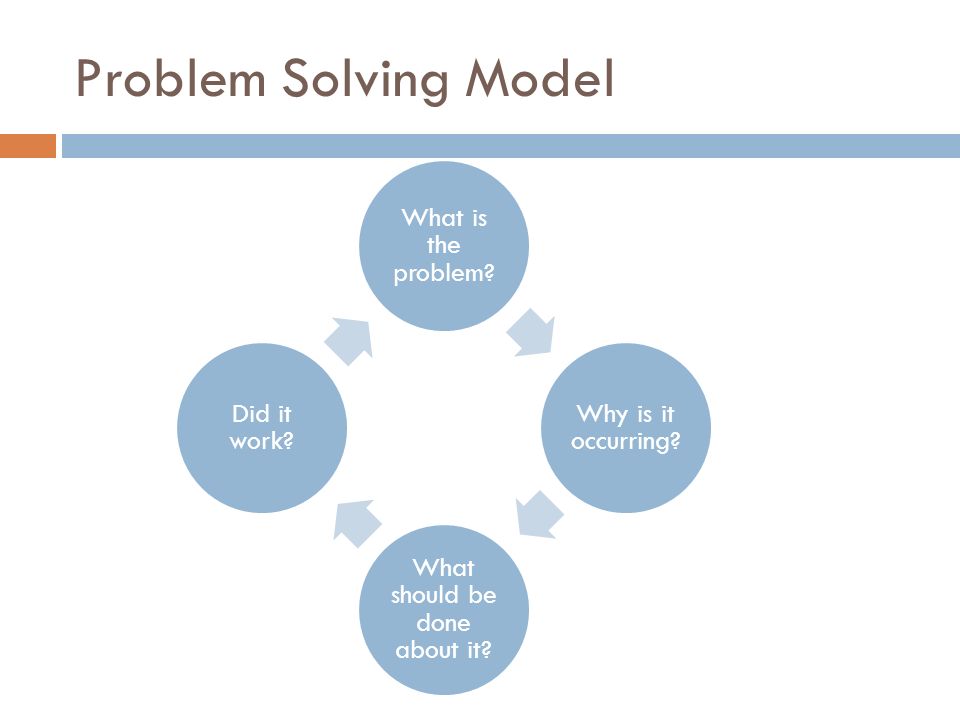 Problem Solving Model

What is the problem?

Why is it occurring?

What should be done about it?

Did it work?